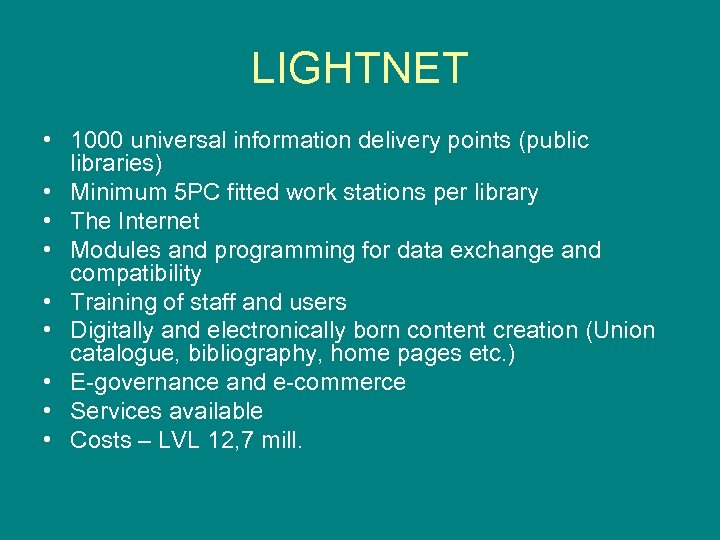 LIGHTNET

• 1000 universal information delivery points (public libraries)
• Minimum 5PC fitted work stations per library
• The Internet
• Modules and programming for data exchange and compatibility
• Training of staff and users
• Digitally and electronically born content creation (Union catalogue, bibliography, home pages etc.)
• E-governance and e-commerce
• Services available
• Costs – LVL 12,7 mill.